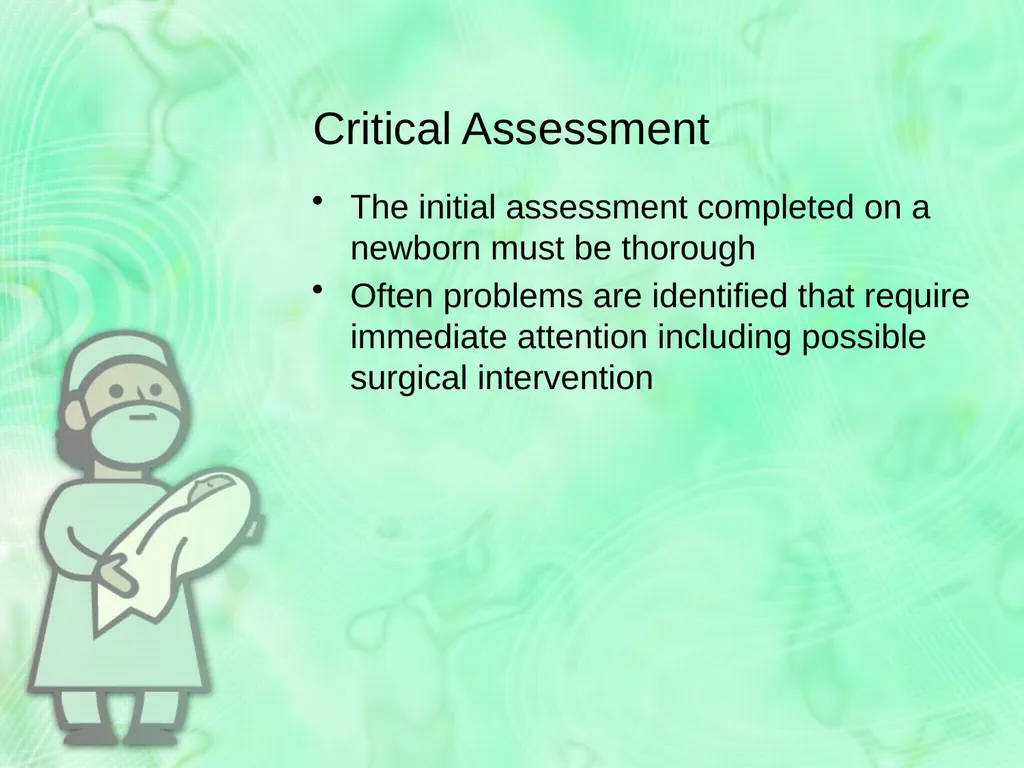 Critical Assessment

• The initial assessment completed on a newborn must be thorough

• Often problems are identified that require immediate attention including possible surgical intervention